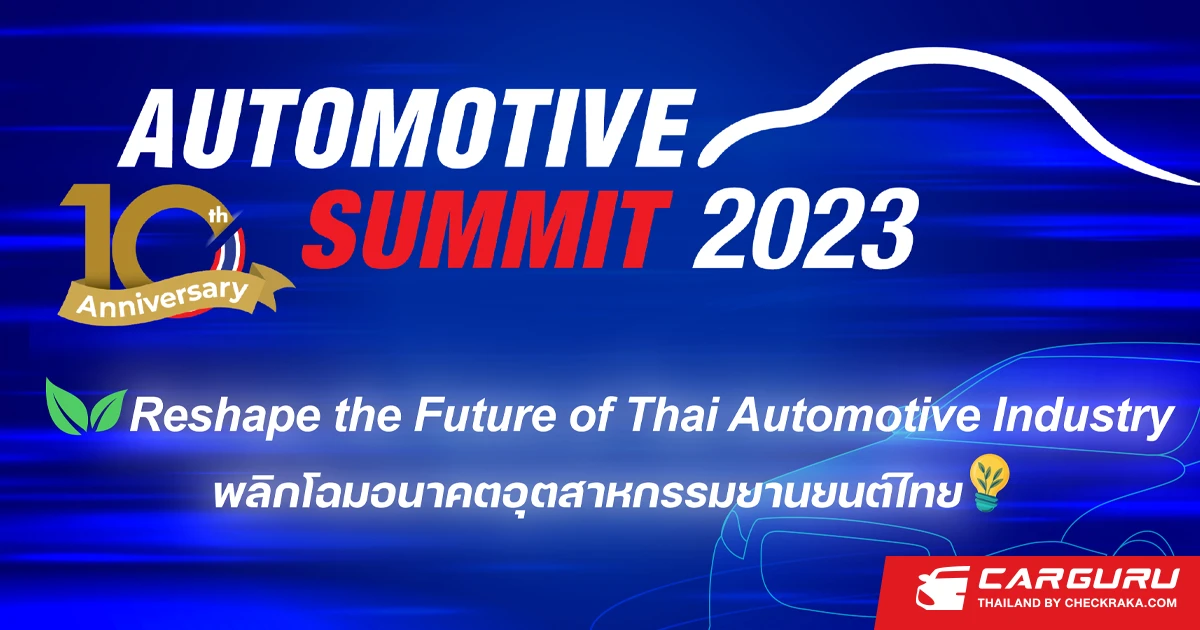 AUTOMOTIVE SUMMIT 2023

10th Anniversary

Reshape the Future of Thai Automotive Industry

พลิกโฉมอนาคตอุตสาหกรรมยานยนต์ไทย

CARGURU
THAILAND BY CHECKRAKA.COM